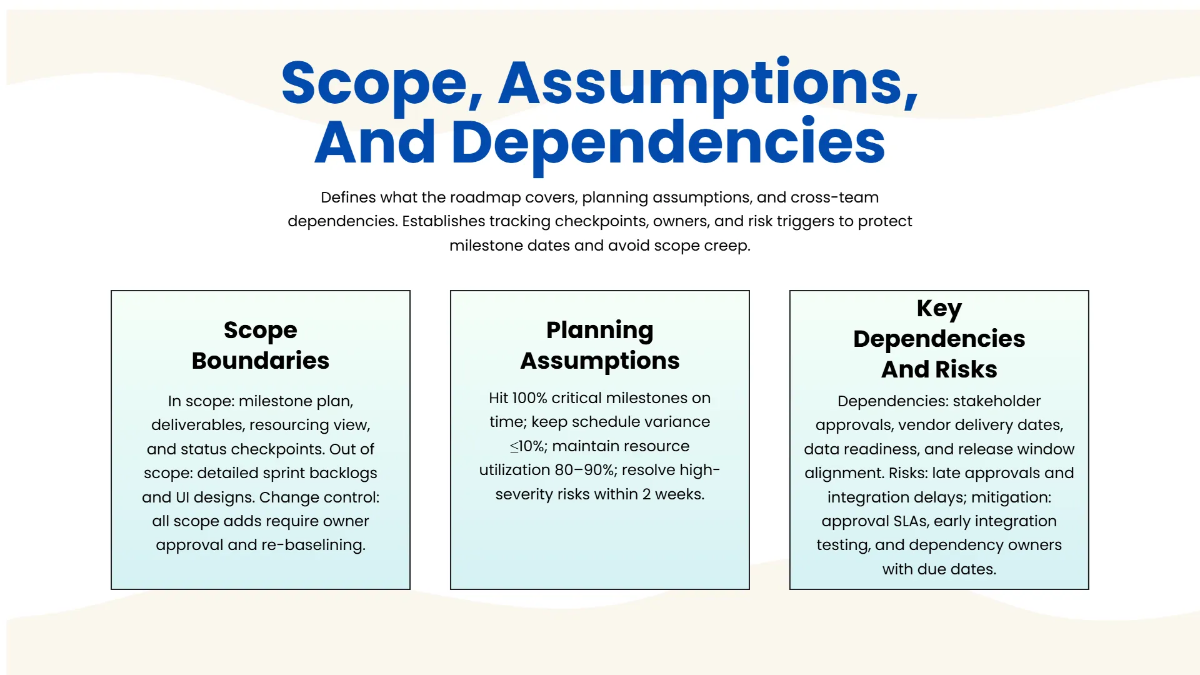 Scope, Assumptions, And Dependencies

Defines what the roadmap covers, planning assumptions, and cross-team dependencies. Establishes tracking checkpoints, owners, and risk triggers to protect milestone dates and avoid scope creep.

Scope Boundaries

In scope: milestone plan, deliverables, resourcing view, and status checkpoints. Out of scope: detailed sprint backlogs and UI designs. Change control: all scope adds require owner approval and re-baselining.

Planning Assumptions

Hit 100% critical milestones on time; keep schedule variance ≤10%; maintain resource utilization 80–90%; resolve high-severity risks within 2 weeks.

Key Dependencies And Risks

Dependencies: stakeholder approvals, vendor delivery dates, data readiness, and release window alignment. Risks: late approvals and integration delays; mitigation: approval SLAs, early integration testing, and dependency owners with due dates.